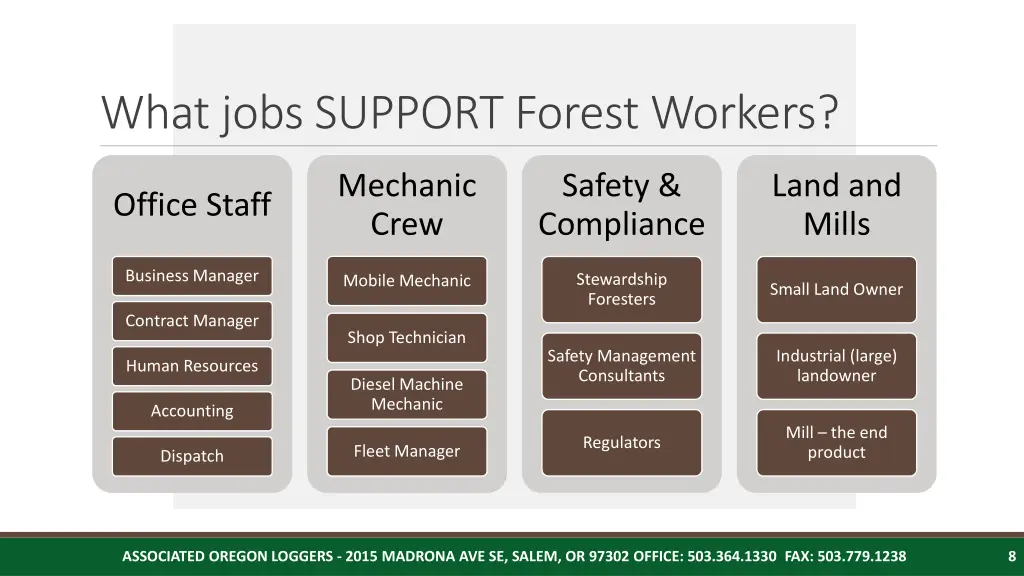 What jobs SUPPORT Forest Workers?

Office Staff

Business Manager

Contract Manager

Human Resources

Accounting

Dispatch

Mechanic Crew

Mobile Mechanic

Shop Technician

Diesel Machine Mechanic

Fleet Manager

Safety & Compliance

Stewardship Foresters

Safety Management Consultants

Regulators

Land and Mills

Small Land Owner

Industrial (large) landowner

Mill – the end product

ASSOCIATED OREGON LOGGERS - 2015 MADRONA AVE SE, SALEM, OR 97302 OFFICE: 503.364.1330 FAX: 503.779.1238

8